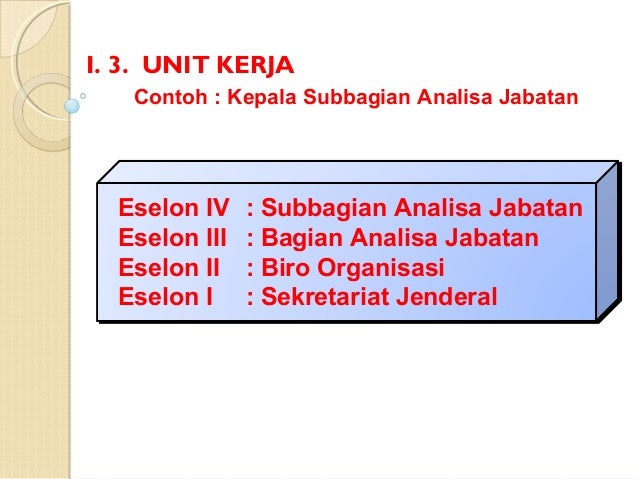 I. 3. UNIT KERJA

Contoh : Kepala Subbagian Analisa Jabatan

Eselon IV : Subbagian Analisa Jabatan
Eselon III : Bagian Analisa Jabatan
Eselon II : Biro Organisasi
Eselon I : Sekretariat Jenderal